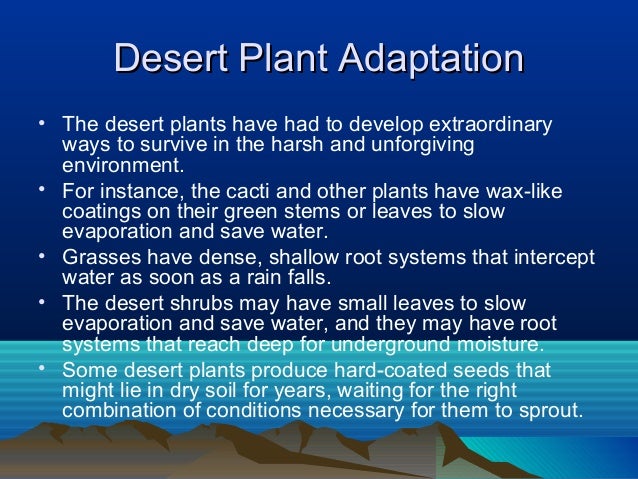 Desert Plant Adaptation

• The desert plants have had to develop extraordinary ways to survive in the harsh and unforgiving environment.
• For instance, the cacti and other plants have wax-like coatings on their green stems or leaves to slow evaporation and save water.
• Grasses have dense, shallow root systems that intercept water as soon as a rain falls.
• The desert shrubs may have small leaves to slow evaporation and save water, and they may have root systems that reach deep for underground moisture.
• Some desert plants produce hard-coated seeds that might lie in dry soil for years, waiting for the right combination of conditions necessary for them to sprout.